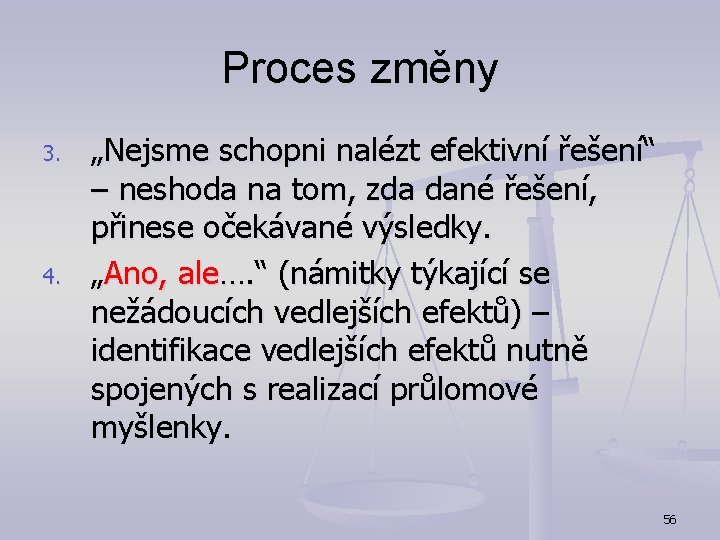 Proces změny

3. „Nejsme schopni nalézt efektivní řešení“ – neshoda na tom, zda dané řešení, přinese očekávané výsledky.

4. „Ano, ale….“ (námitky týkající se nežádoucích vedlejších efektů) – identifikace vedlejších efektů nutně spojených s realizací průlomové myšlenky.

56